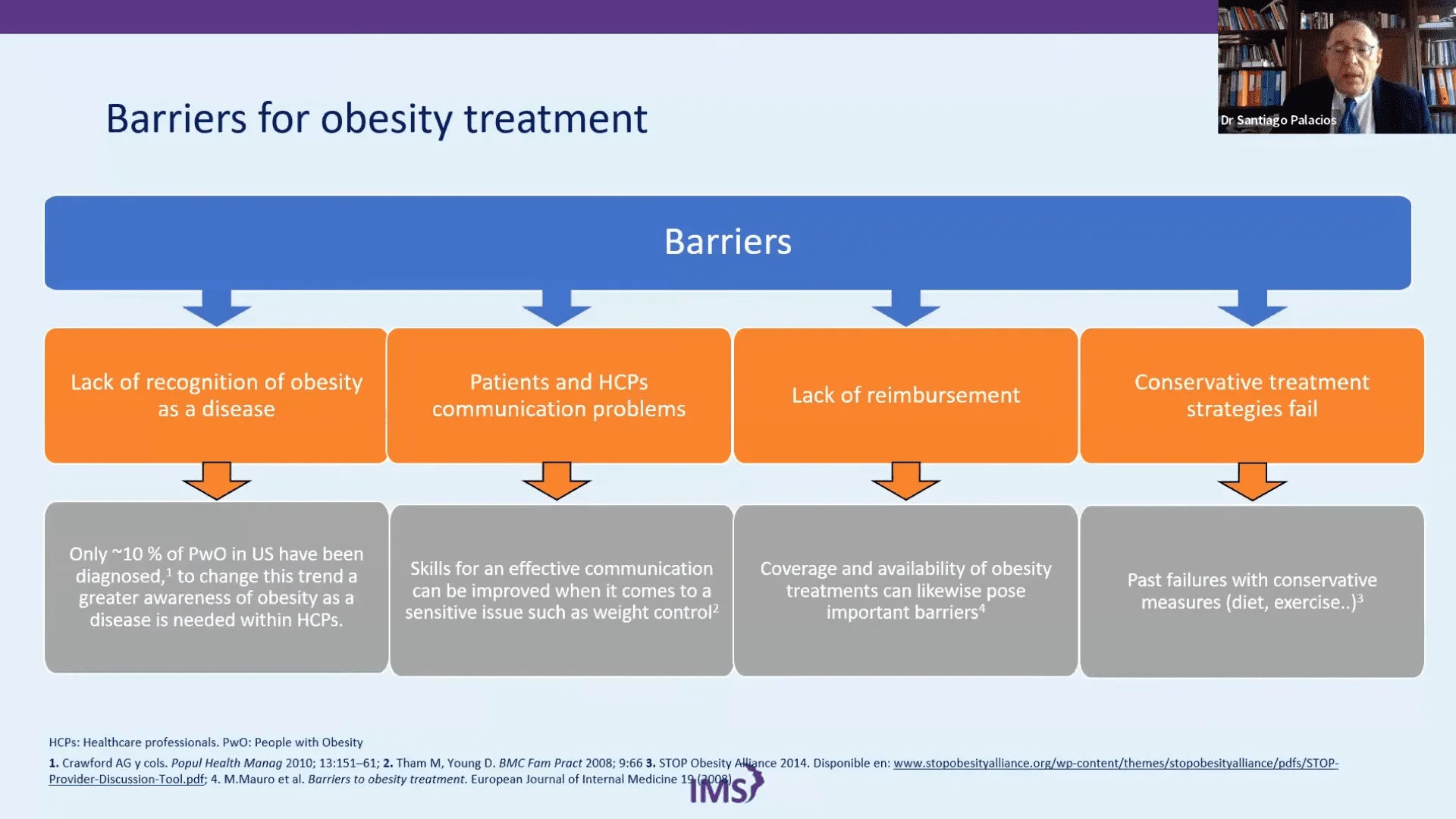 Dr Santiago Palacios

Barriers for obesity treatment

Barriers

Lack of recognition of obesity as a disease

Patients and HCPs communication problems

Lack of reimbursement

Conservative treatment strategies fail

Only ~10 % of PwO in US have been diagnosed,$^1$ to change this trend a greater awareness of obesity as a disease is needed within HCPs.

Skills for an effective communication can be improved when it comes to a sensitive issue such as weight control$^2$

Coverage and availability of obesity treatments can likewise pose important barriers$^4$

Past failures with conservative measures (diet, exercise..)$^3$

HCPs: Healthcare professionals. PwO: People with Obesity

1. Crawford AG y cols. Popul Health Manag 2010; 13:151–61; 2. Tham M, Young D. BMC Fam Pract 2008; 9:66 3. STOP Obesity Alliance 2014. Disponible en: www.stopobesityalliance.org/wp-content/themes/stopobesityalliance/pdfs/STOP-Provider-Discussion-Tool.pdf; 4. M.Mauro et al. Barriers to obesity treatment. European Journal of Internal Medicine 19 (2008)

IMS